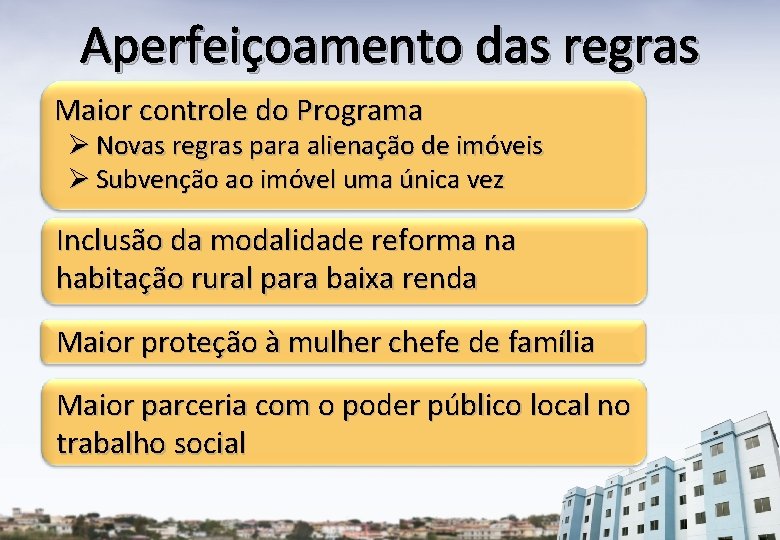 Aperfeiçoamento das regras

Maior controle do Programa
➢ Novas regras para alienação de imóveis
➢ Subvenção ao imóvel uma única vez

Inclusão da modalidade reforma na habitação rural para baixa renda

Maior proteção à mulher chefe de família

Maior parceria com o poder público local no trabalho social